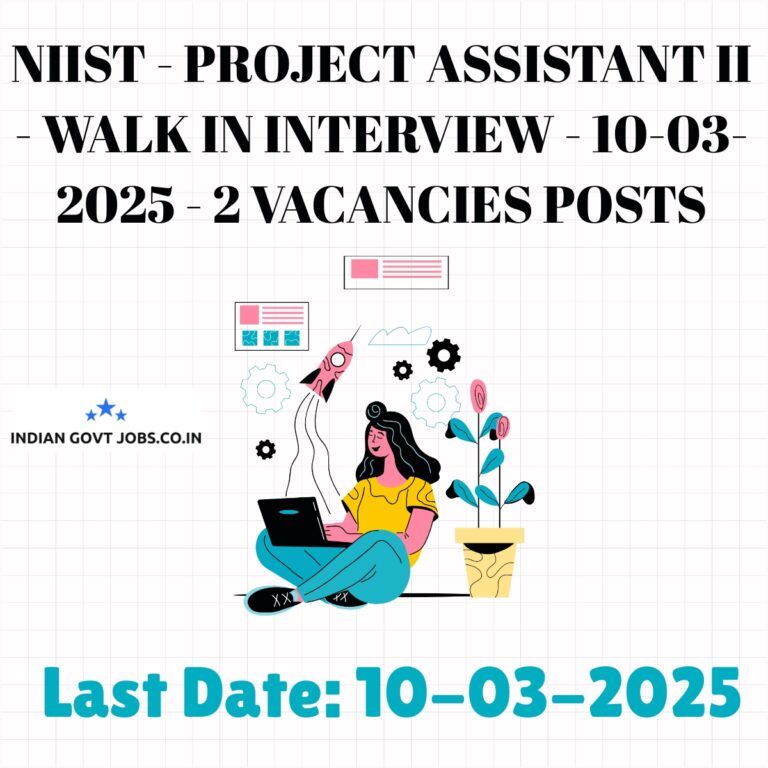 NIIST - PROJECT ASSISTANT II - WALK IN INTERVIEW - 10-03-2025 - 2 VACANCIES POSTS

INDIAN GOVT JOBS.CO.IN

Last Date: 10-03-2025